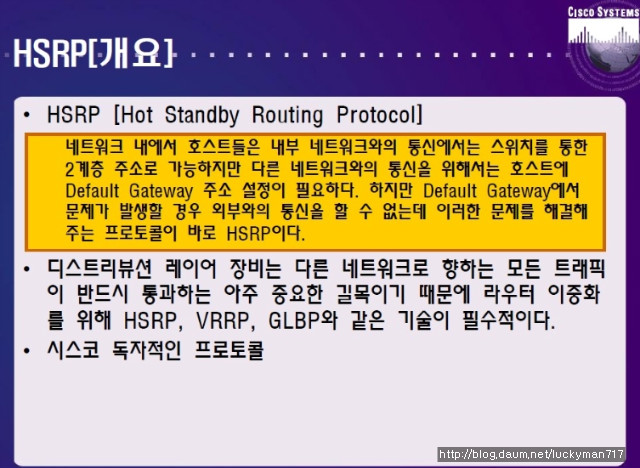 CISCO SYSTEMS

HSRP[개요]

• HSRP [Hot Standby Routing Protocol]

네트워크 내에서 호스트들은 내부 네트워크와의 통신에서는 스위치를 통한 2계층 주소로 가능하지만 다른 네트워크와의 통신을 위해서는 호스트에 Default Gateway 주소 설정이 필요하다. 하지만 Default Gateway에서 문제가 발생할 경우 외부와의 통신을 할 수 없는데 이러한 문제를 해결해 주는 프로토콜이 바로 HSRP이다.

• 디스트리뷰션 레이어 장비는 다른 네트워크로 향하는 모든 트래픽이 반드시 통과하는 아주 중요한 길목이기 때문에 라우터 이중화를 위해 HSRP, VRRP, GLBP와 같은 기술이 필수적이다.

• 시스코 독자적인 프로토콜

http://blog.daum.net/luckyman717